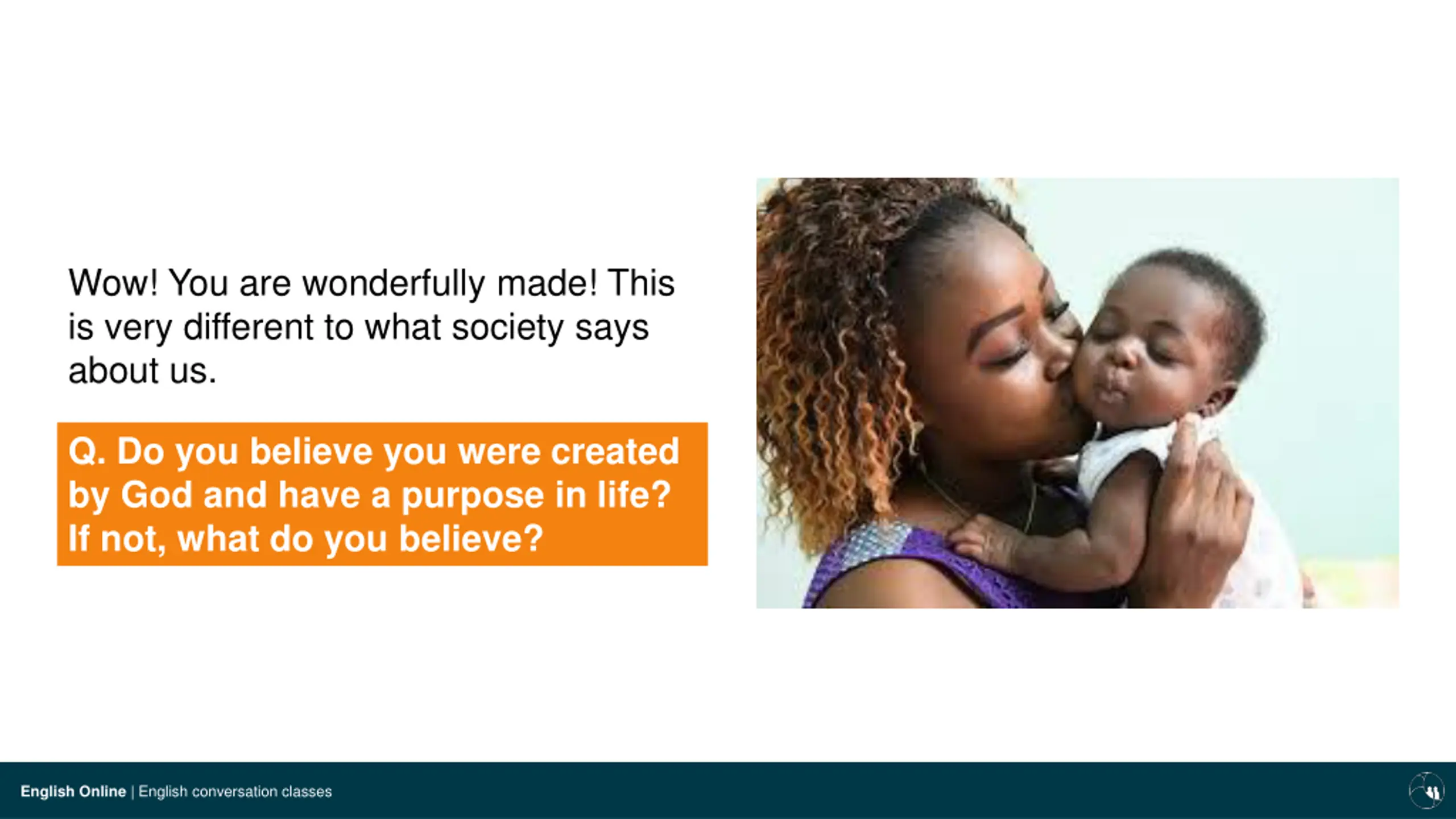 Wow! You are wonderfully made! This is very different to what society says about us.

Q. Do you believe you were created by God and have a purpose in life? If not, what do you believe?

English Online | English conversation classes